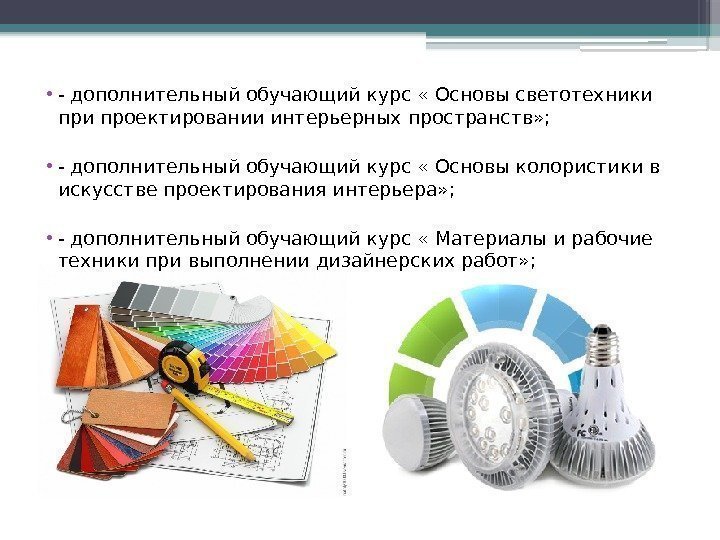 • - дополнительный обучающий курс « Основы светотехники при проектировании интерьерных пространств»;

• - дополнительный обучающий курс « Основы колористики в искусстве проектирования интерьера»;

• - дополнительный обучающий курс « Материалы и рабочие техники при выполнении дизайнерских работ»;